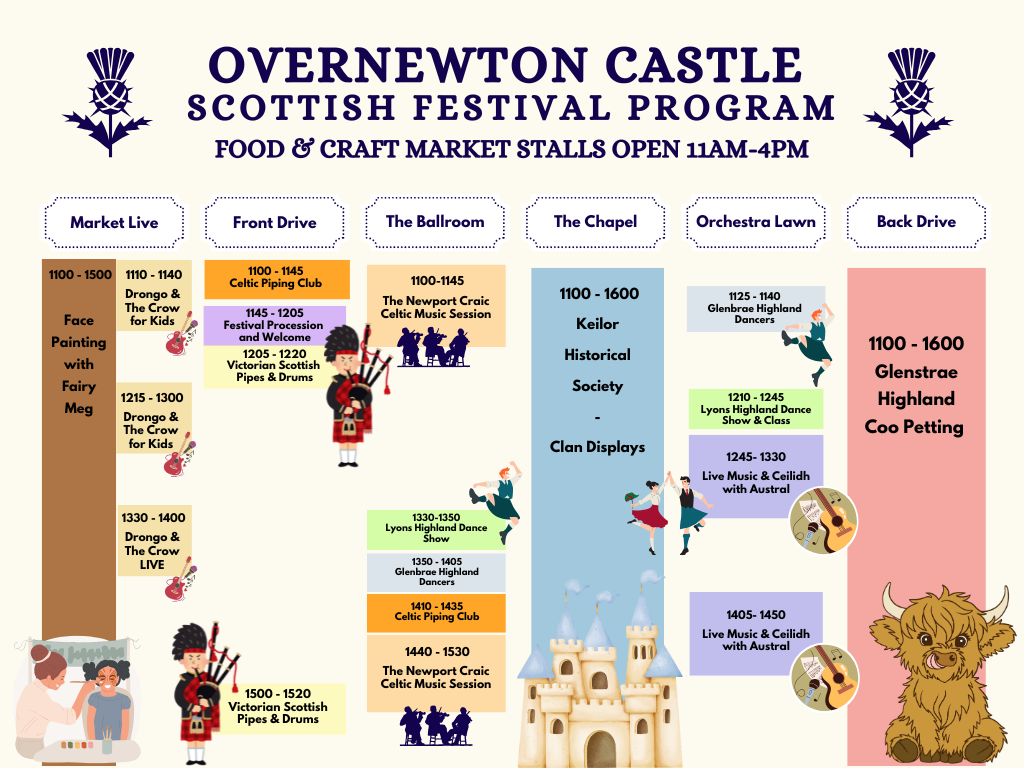 OVERNEWTON CASTLE
SCOTTISH FESTIVAL PROGRAM
FOOD & CRAFT MARKET STALLS OPEN 11AM-4PM

Market Live

1100 - 1500
Face Painting with Fairy Meg

1110 - 1140
Drongo & The Crow for Kids

1215 - 1300
Drongo & The Crow for Kids

1330 - 1400
Drongo & The Crow LIVE

Front Drive

1100 - 1145
Celtic Piping Club

1145 - 1205
Festival Procession and Welcome

1205 - 1220
Victorian Scottish Pipes & Drums

1500 - 1520
Victorian Scottish Pipes & Drums

The Ballroom

1100-1145
The Newport Craic Celtic Music Session

1330-1350
Lyons Highland Dance Show

1350 - 1405
Glenbrae Highland Dancers

1410 - 1435
Celtic Piping Club

1440 - 1530
The Newport Craic Celtic Music Session

The Chapel

1100 - 1600
Keilor Historical Society
-
Clan Displays

Orchestra Lawn

1125 - 1140
Glenbrae Highland Dancers

1210 - 1245
Lyons Highland Dance Show & Class

1245- 1330
Live Music & Ceilidh with Austral

1405- 1450
Live Music & Ceilidh with Austral

Back Drive

1100 - 1600
Glenstrae Highland Coo Petting